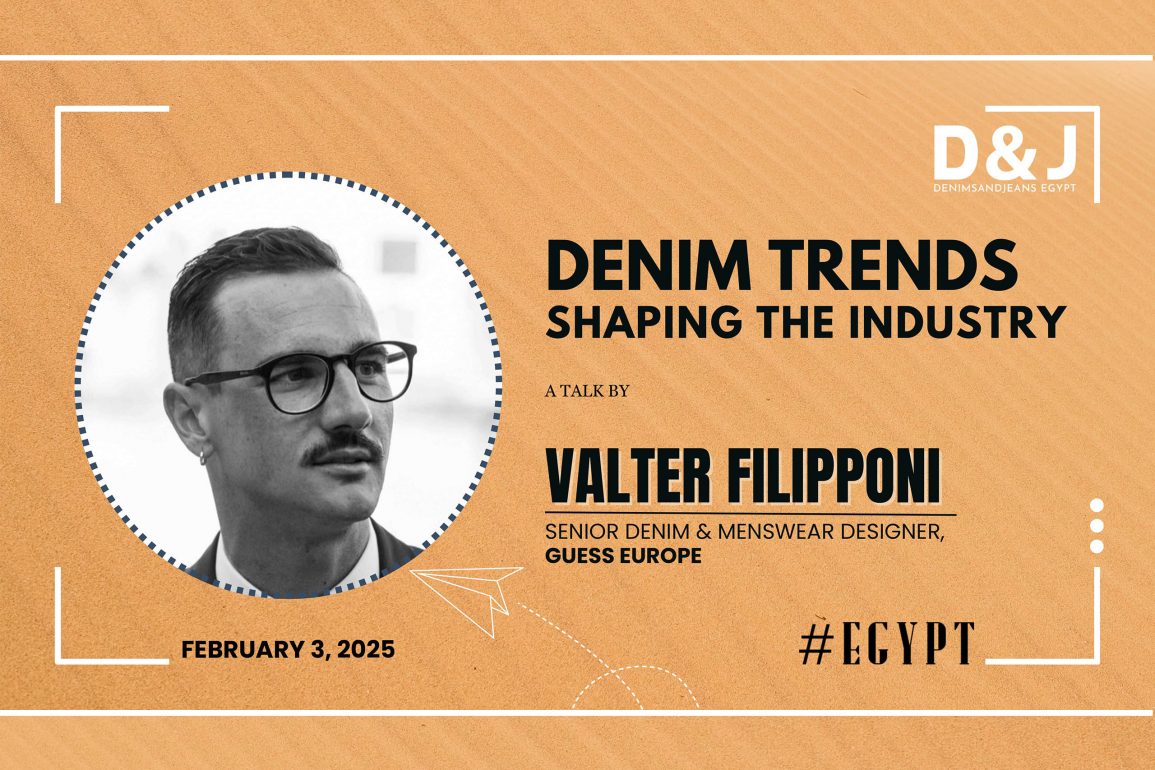 D&J
DENIMSANDJEANS EGYPT

DENIM TRENDS
SHAPING THE INDUSTRY

A TALK BY

VALTER FILIPPONI

SENIOR DENIM & MENSWEAR DESIGNER,
GUESS EUROPE

FEBRUARY 3, 2025

#EGYPT